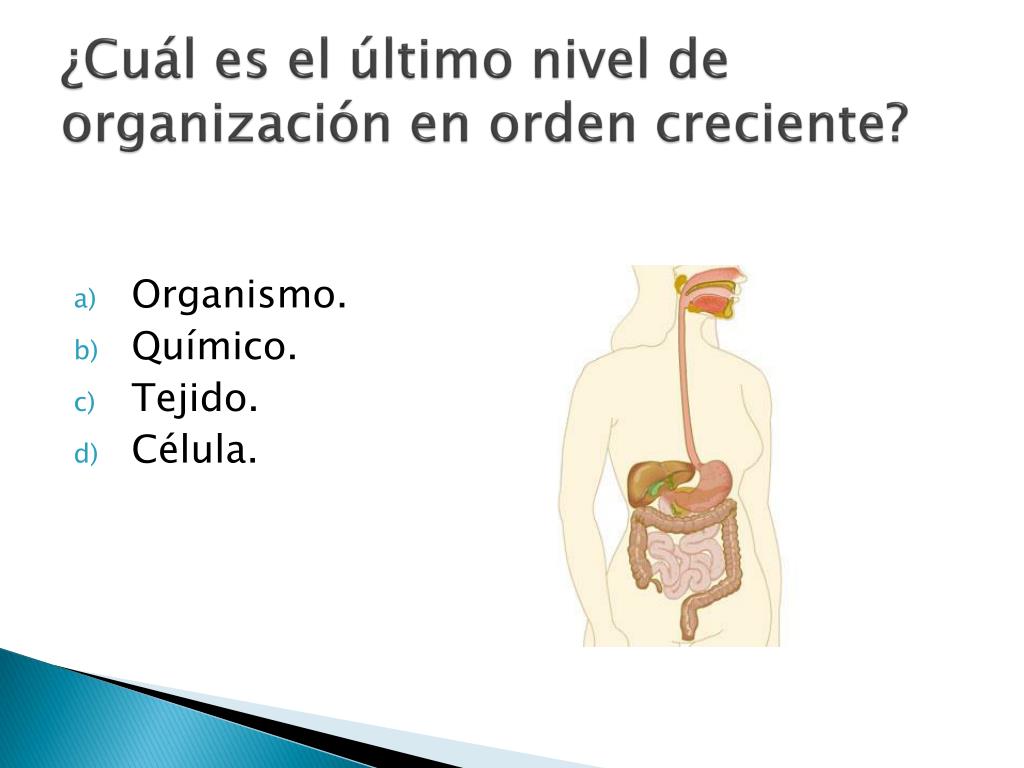 ¿Cuál es el último nivel de organización en orden creciente?

a) Organismo.
b) Químico.
c) Tejido.
d) Célula.